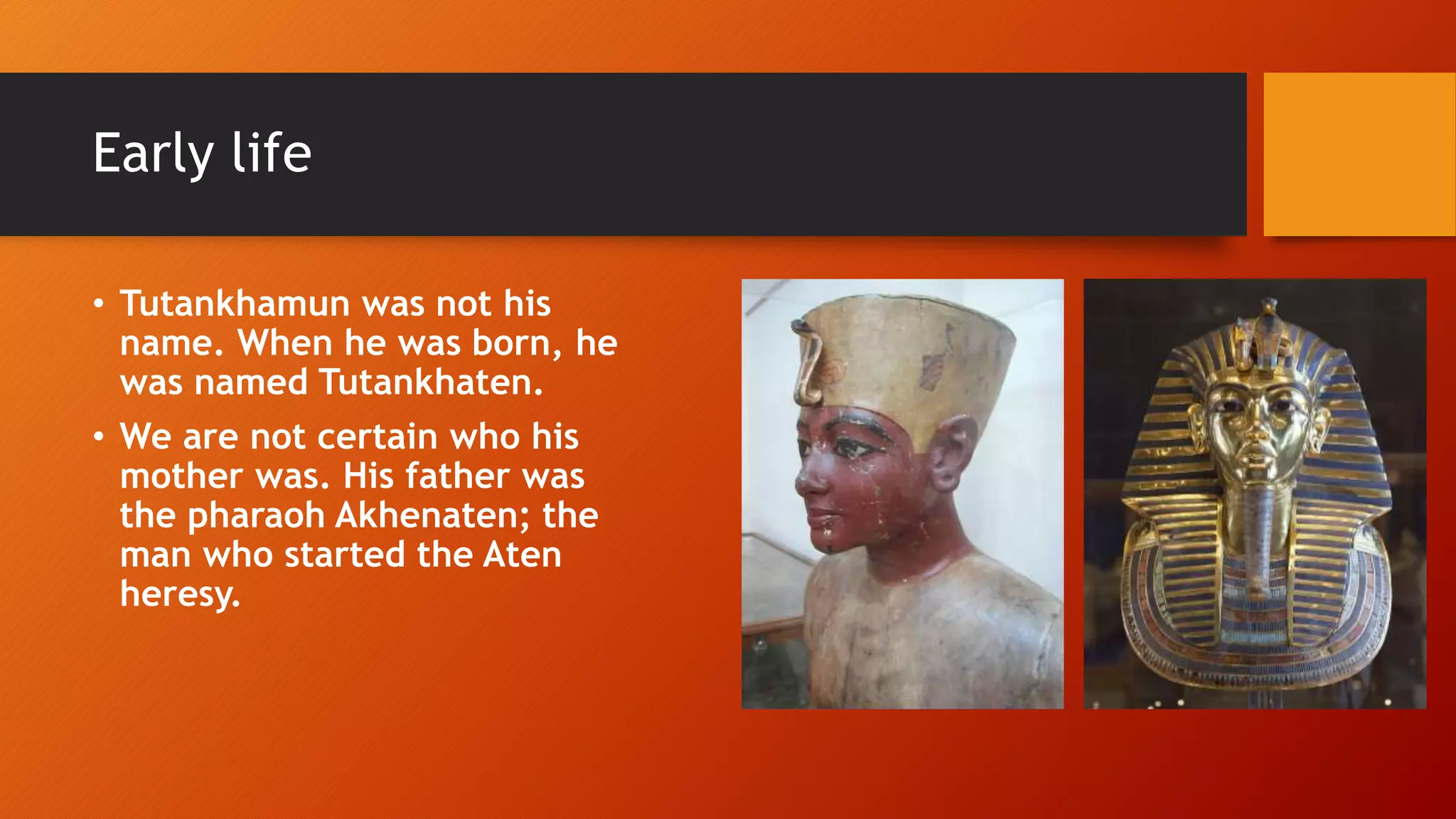 Early life

• Tutankhamun was not his name. When he was born, he was named Tutankhaten.

• We are not certain who his mother was. His father was the pharaoh Akhenaten; the man who started the Aten heresy.